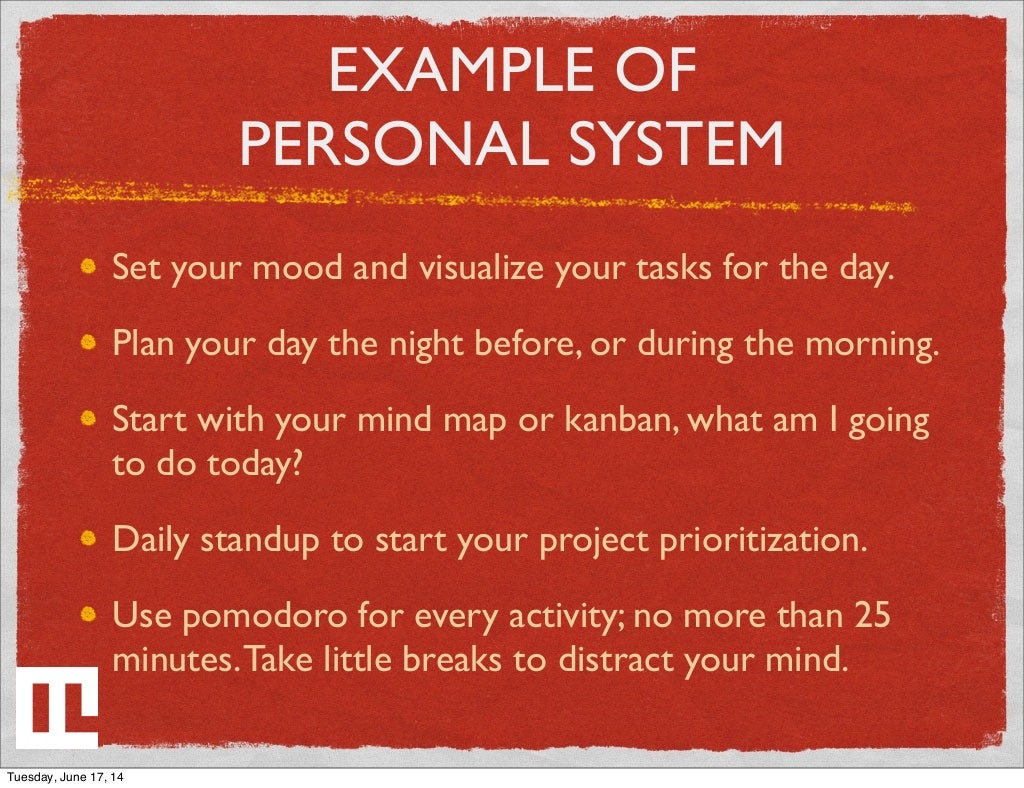 EXAMPLE OF PERSONAL SYSTEM

Set your mood and visualize your tasks for the day.

Plan your day the night before, or during the morning.

Start with your mind map or kanban, what am I going to do today?

Daily standup to start your project prioritization.

Use pomodoro for every activity; no more than 25 minutes. Take little breaks to distract your mind.

Tuesday, June 17, 14